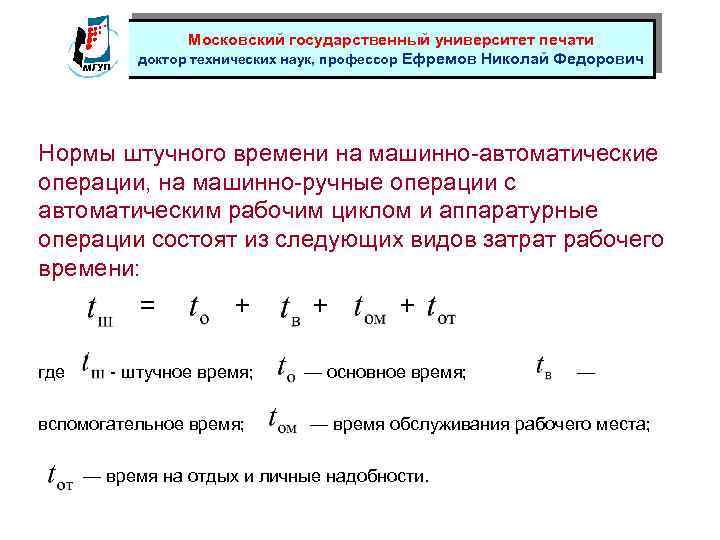 МГУП

Московский государственный университет печати
доктор технических наук, профессор Ефремов Николай Федорович

Нормы штучного времени на машинно-автоматические операции, на машинно-ручные операции с автоматическим рабочим циклом и аппаратурные операции состоят из следующих видов затрат рабочего времени:

$t_{ш} = t_{о} + t_{в} + t_{ом} + t_{от}$

где $t_{ш}$ - штучное время; $t_{о}$ — основное время; $t_{в}$ — вспомогательное время; $t_{ом}$ — время обслуживания рабочего места;

$t_{от}$ — время на отдых и личные надобности.